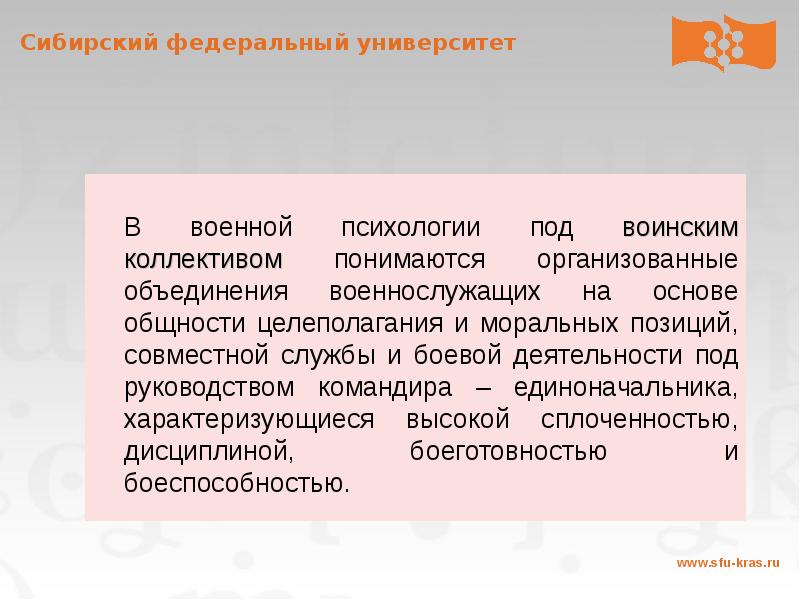 Сибирский федеральный университет

В военной психологии под воинским коллективом понимаются организованные объединения военнослужащих на основе общности целеполагания и моральных позиций, совместной службы и боевой деятельности под руководством командира – единоначальника, характеризующиеся высокой сплоченностью, дисциплиной, боеготовностью и боеспособностью.

www.sfu-kras.ru